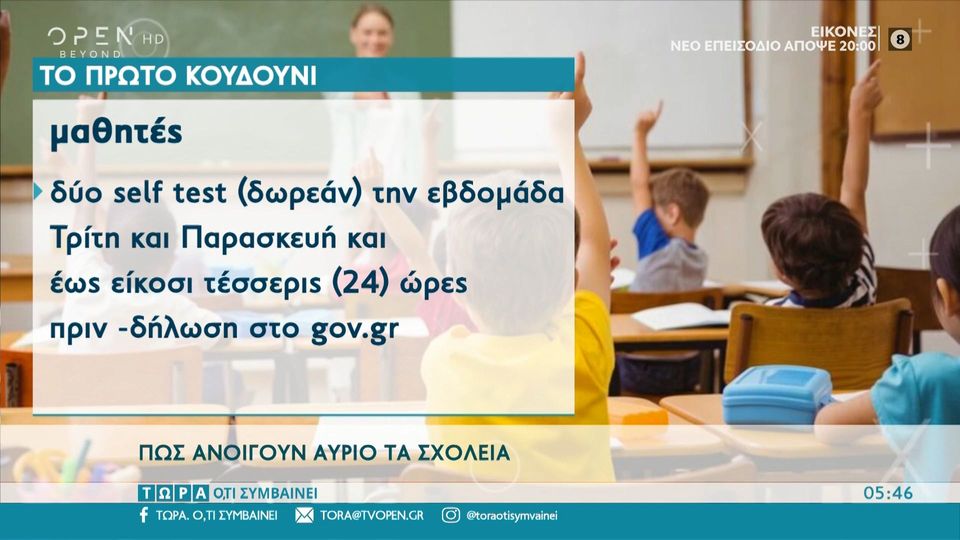 OPEN HD BEYOND

ΕΙΚΟΝΕΣ
ΝΕΟ ΕΠΕΙΣΟΔΙΟ ΑΠΟΨΕ 20:00 8

ΤΟ ΠΡΩΤΟ ΚΟΥΔΟΥΝΙ

μαθητές

δύο self test (δωρεάν) την εβδομάδα Τρίτη και Παρασκευή και έως είκοσι τέσσερις (24) ώρες πριν -δήλωση στο gov.gr

ΠΩΣ ΑΝΟΙΓΟΥΝ ΑΥΡΙΟ ΤΑ ΣΧΟΛΕΙΑ

ΤΩΡΑ Ο,ΤΙ ΣΥΜΒΑΙΝΕΙ

05:46

ΤΩΡΑ. Ο,ΤΙ ΣΥΜΒΑΙΝΕΙ TORA@TVOPEN.GR @toraotisymvainei